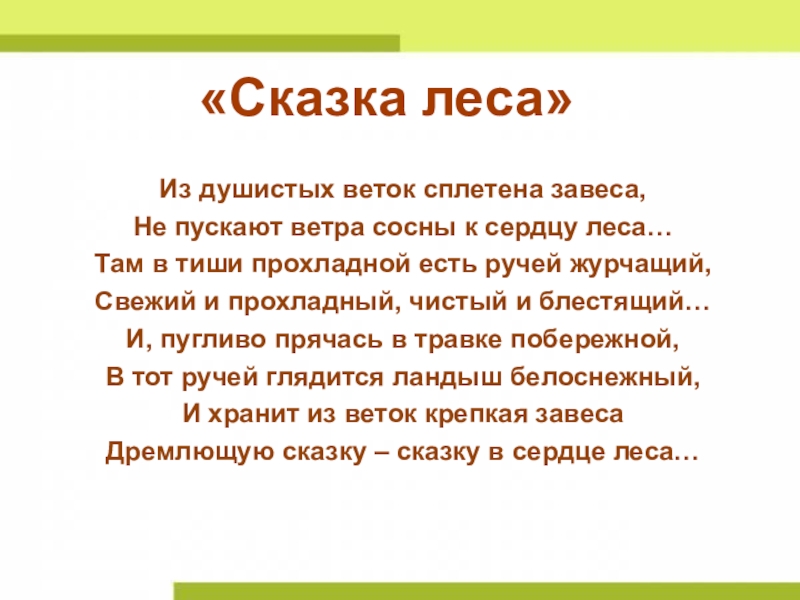 «Сказка леса»

Из душистых веток сплетена завеса,
Не пускают ветра сосны к сердцу леса…
Там в тиши прохладной есть ручей журчащий,
Свежий и прохладный, чистый и блестящий…
И, пугливо прячась в травке побережной,
В тот ручей глядится ландыш белоснежный,
И хранит из веток крепкая завеса
Дремлющую сказку – сказку в сердце леса…